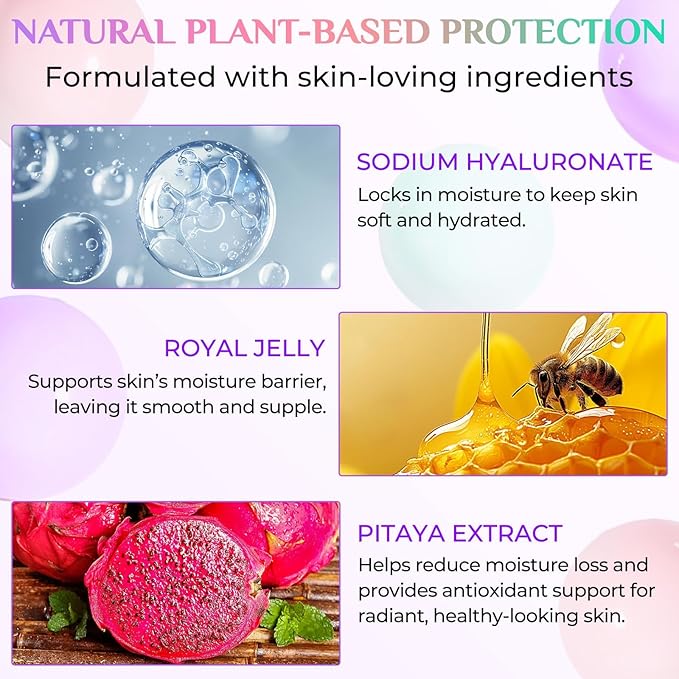 NATURAL PLANT-BASED PROTECTION
Formulated with skin-loving ingredients

SODIUM HYALURONATE
Locks in moisture to keep skin soft and hydrated.

ROYAL JELLY
Supports skin's moisture barrier, leaving it smooth and supple.

PITAYA EXTRACT
Helps reduce moisture loss and provides antioxidant support for radiant, healthy-looking skin.